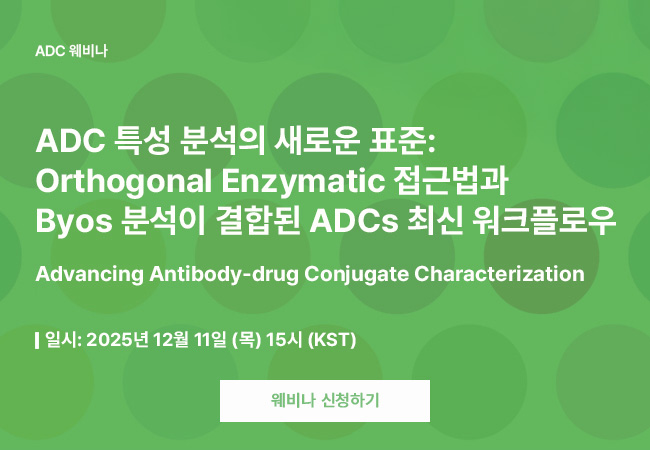 ADC 웨비나

ADC 특성 분석의 새로운 표준: Orthogonal Enzymatic 접근법과 Byos 분석이 결합된 ADCs 최신 워크플로우

Advancing Antibody-drug Conjugate Characterization

일시: 2025년 12월 11일 (목) 15시 (KST)

웨비나 신청하기